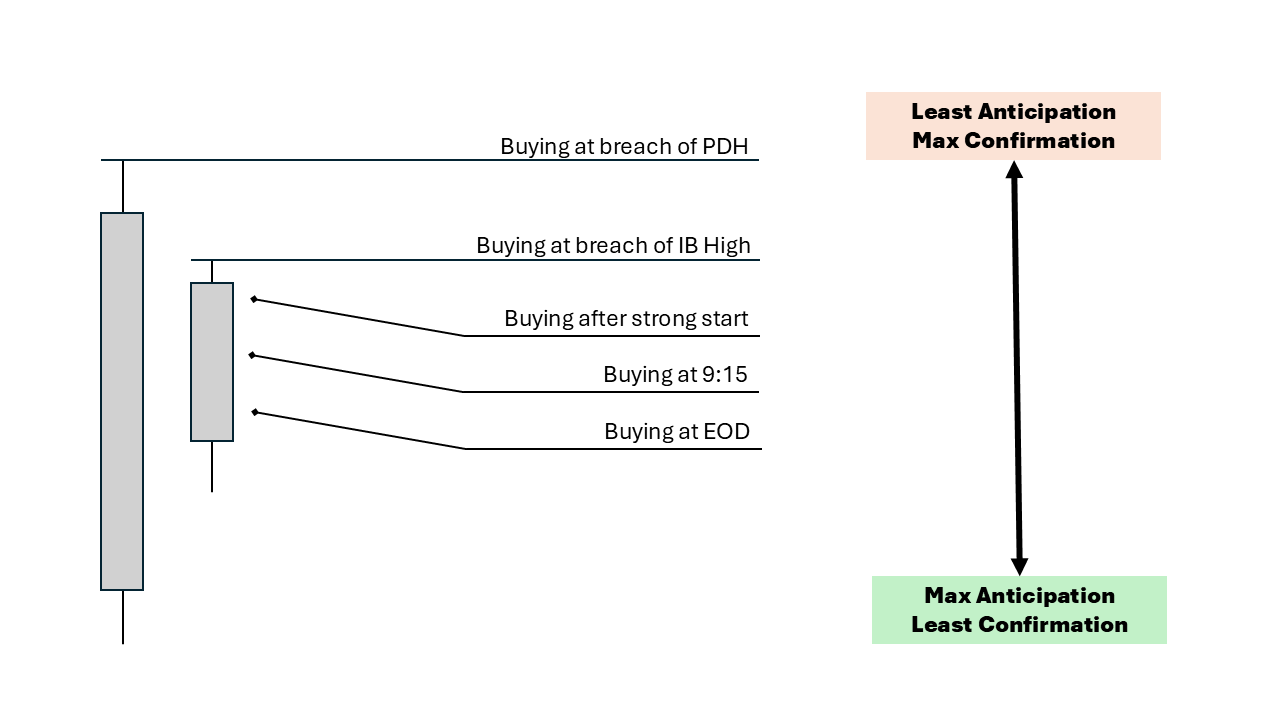 Buying at breach of PDH

Buying at breach of IB High

Buying after strong start

Buying at 9:15

Buying at EOD

Least Anticipation
Max Confirmation

Max Anticipation
Least Confirmation